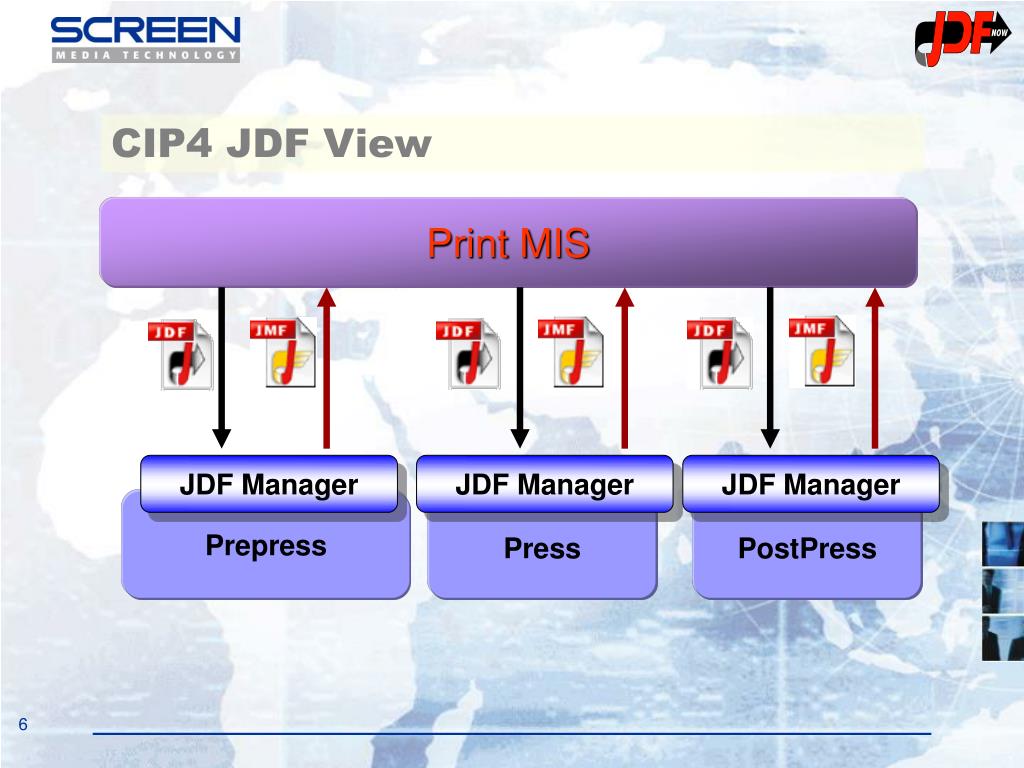 SCREEN
MEDIA TECHNOLOGY

JDF NOW

CIP4 JDF View

Print MIS

JDF JMF JDF JMF JDF JMF

JDF Manager
Prepress

JDF Manager
Press

JDF Manager
PostPress

6